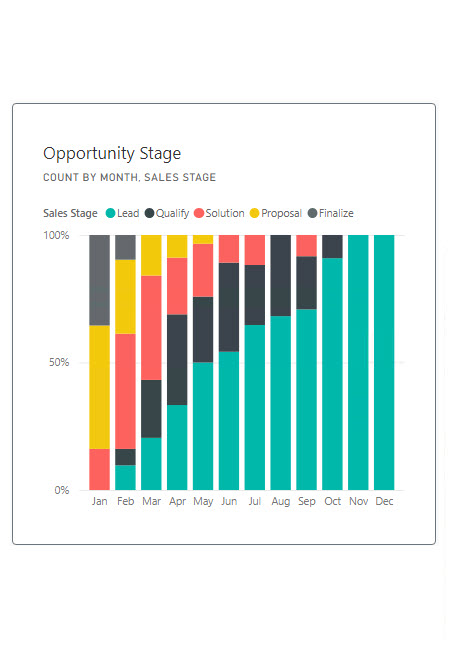 Opportunity Stage

COUNT BY MONTH, SALES STAGE

Sales Stage Lead Qualify Solution Proposal Finalize

100%

50%

0%

Jan Feb Mar Apr May Jun Jul Aug Sep Oct Nov Dec